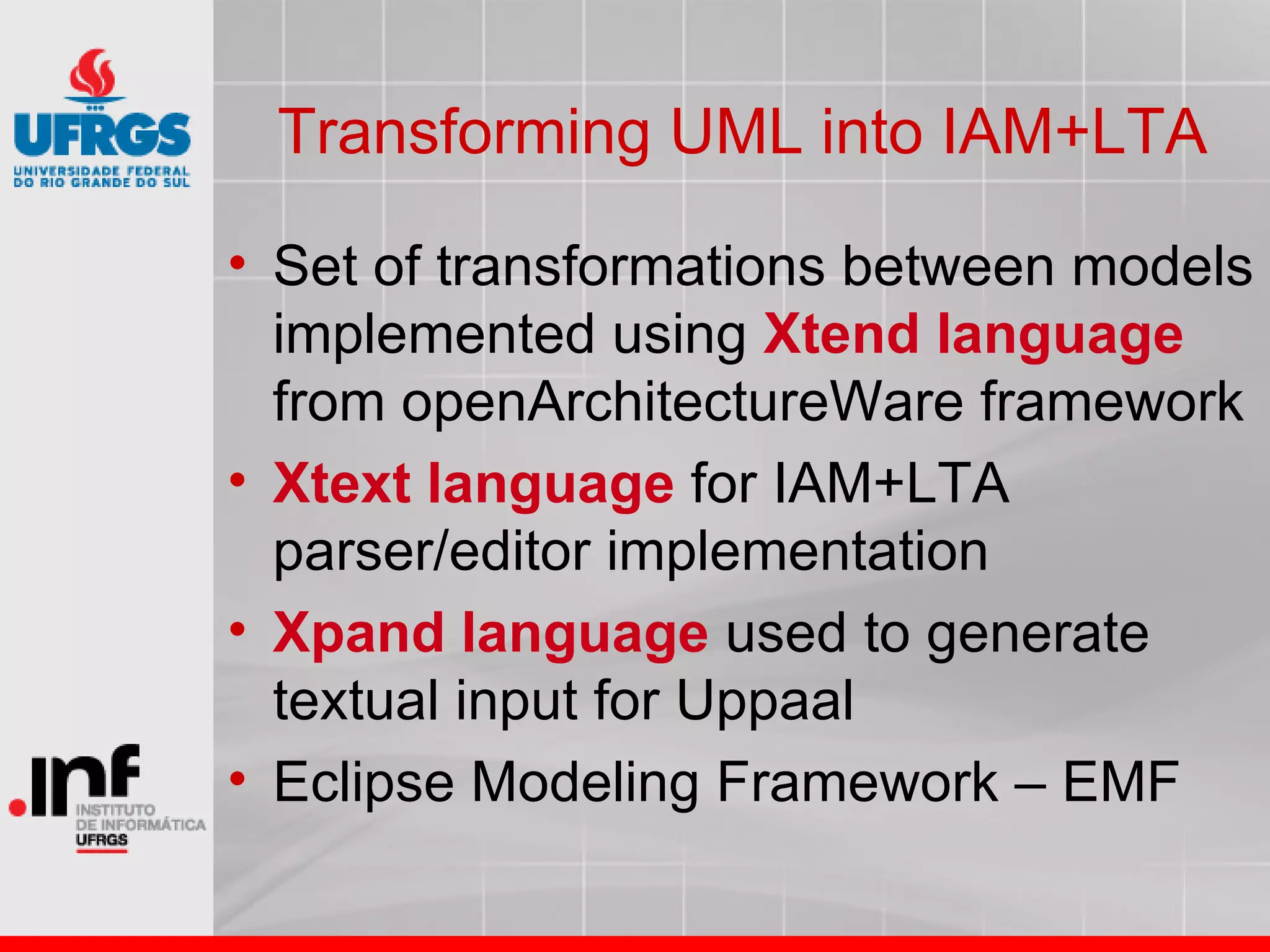 UFRGS
UNIVERSIDADE FEDERAL DO RIO GRANDE DO SUL

Transforming UML into IAM+LTA

• Set of transformations between models implemented using Xtend language from openArchitectureWare framework
• Xtext language for IAM+LTA parser/editor implementation
• Xpand language used to generate textual input for Uppaal
• Eclipse Modeling Framework – EMF

.inf
INSTITUTO DE INFORMÁTICA
UFRGS